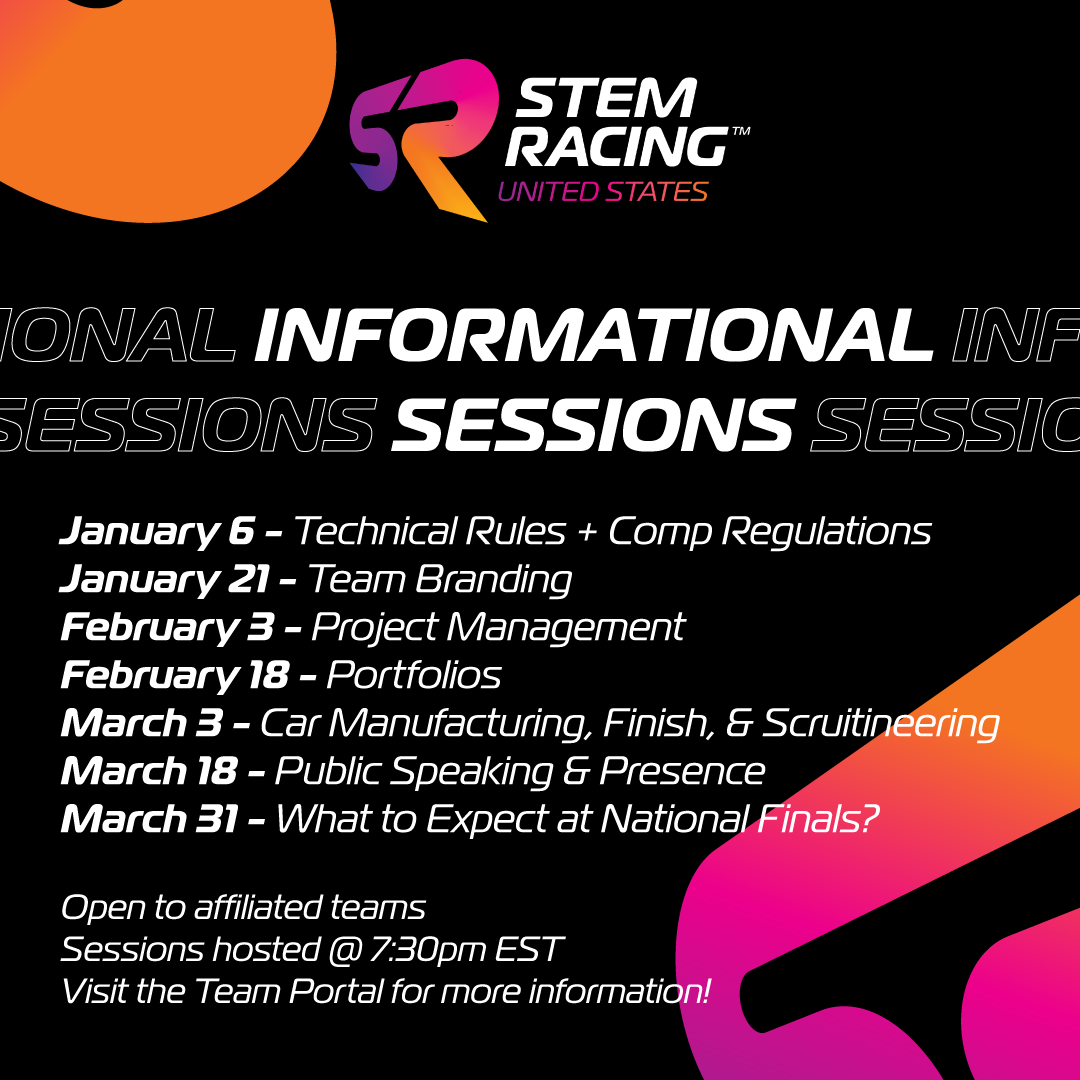 SR STEM RACING™ UNITED STATES

IONAL INFORMATIONAL INF
SESSIONS SESSIONS SESSIO

January 6 - Technical Rules + Comp Regulations
January 21 - Team Branding
February 3 - Project Management
February 18 - Portfolios
March 3 - Car Manufacturing, Finish, & Scruitineering
March 18 - Public Speaking & Presence
March 31 - What to Expect at National Finals?

Open to affiliated teams
Sessions hosted @ 7:30pm EST
Visit the Team Portal for more information!